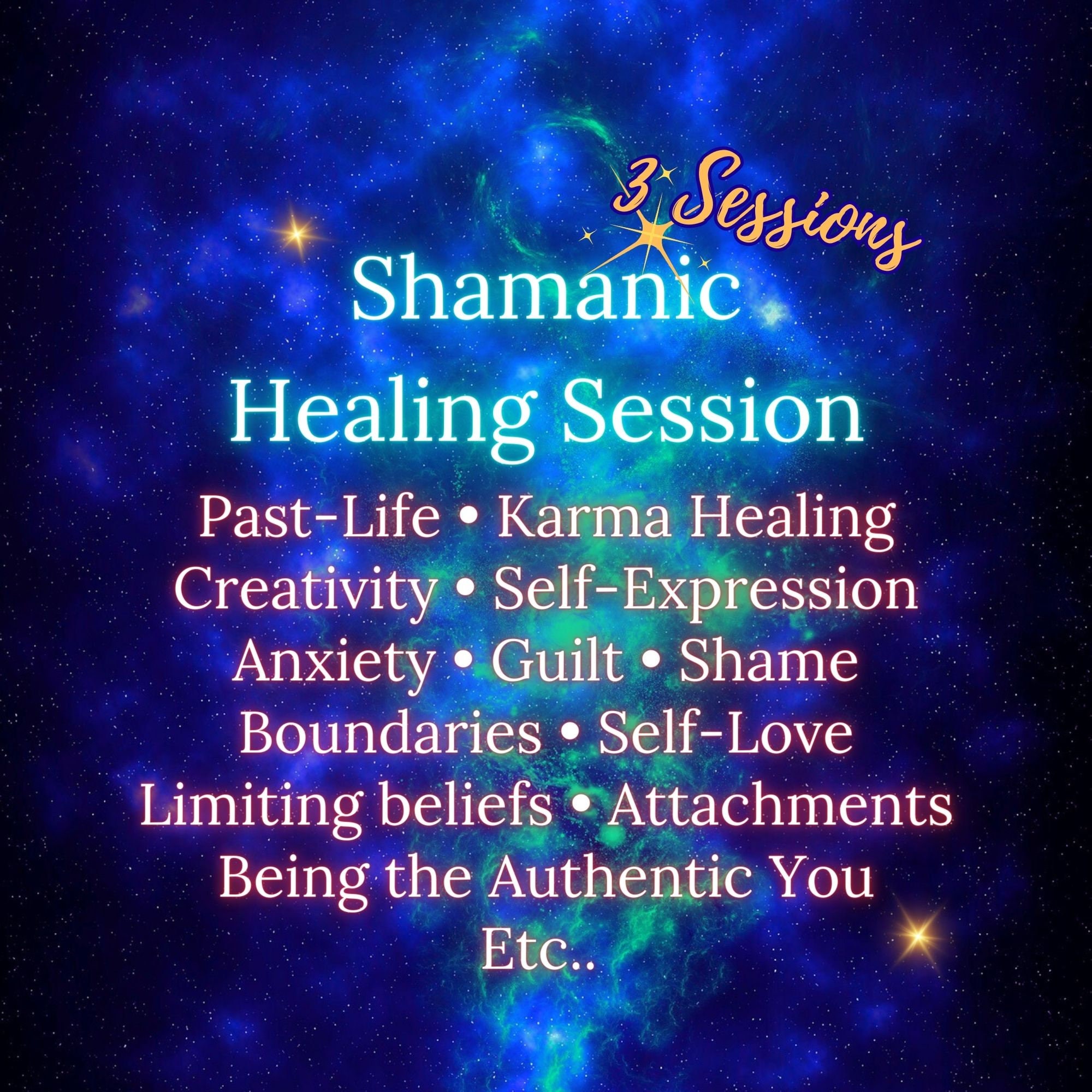 3 Sessions

Shamanic Healing Session

Past-Life • Karma Healing
Creativity • Self-Expression
Anxiety • Guilt • Shame
Boundaries • Self-Love
Limiting beliefs • Attachments
Being the Authentic You
Etc..